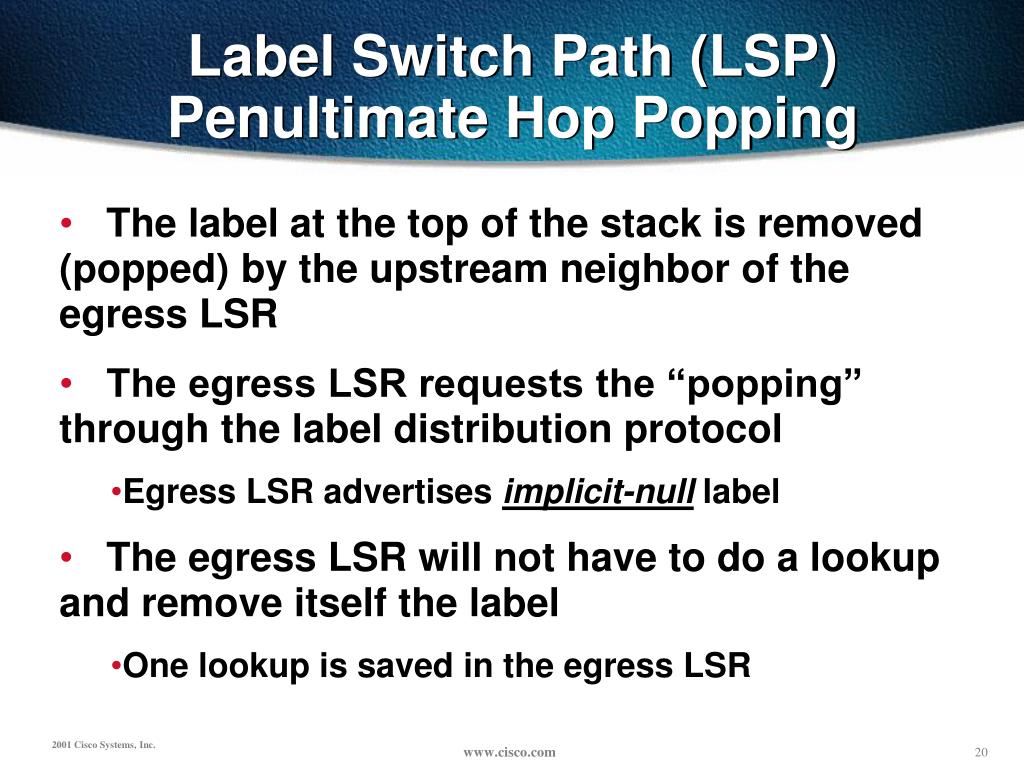 Label Switch Path (LSP)
Penultimate Hop Popping

• The label at the top of the stack is removed (popped) by the upstream neighbor of the egress LSR

• The egress LSR requests the “popping” through the label distribution protocol

•Egress LSR advertises implicit-null label

• The egress LSR will not have to do a lookup and remove itself the label

•One lookup is saved in the egress LSR

2001 Cisco Systems, Inc.

www.cisco.com

20